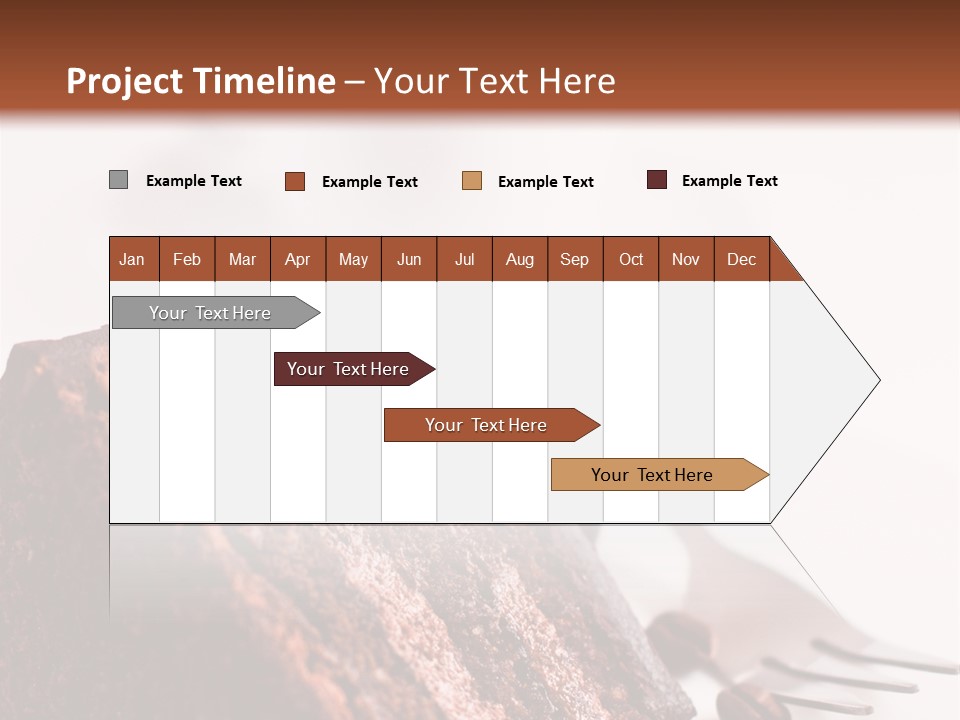 Project Timeline – Your Text Here

Example Text
Example Text
Example Text
Example Text

| Jan | Feb | Mar | Apr | May | Jun | Jul | Aug | Sep | Oct | Nov | Dec |
|---|---|---|---|---|---|---|---|---|---|---|---|

Your Text Here
Your Text Here
Your Text Here
Your Text Here